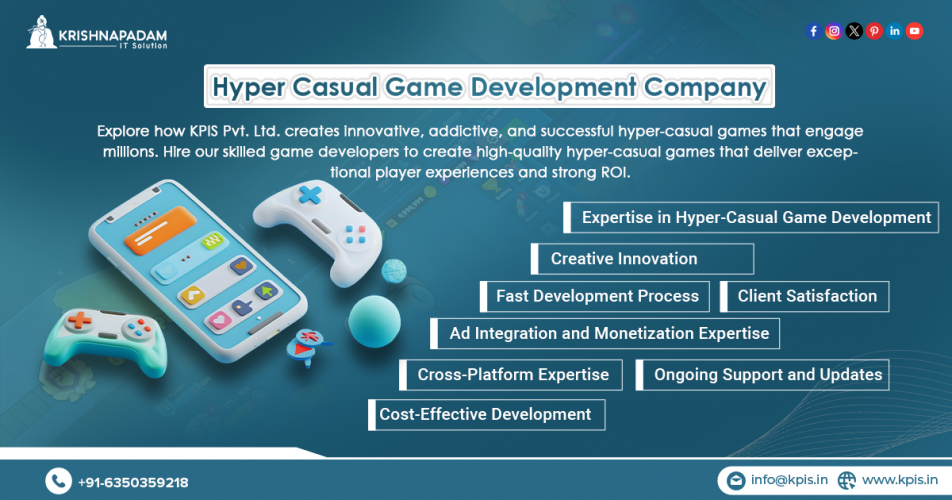 KRISHNAPADAM
IT Solution

Hyper Casual Game Development Company

Explore how KPIS Pvt. Ltd. creates innovative, addictive, and successful hyper-casual games that engage millions. Hire our skilled game developers to create high-quality hyper-casual games that deliver exceptional player experiences and strong ROI.

Expertise in Hyper-Casual Game Development

Creative Innovation

Fast Development Process

Client Satisfaction

Ad Integration and Monetization Expertise

Cross-Platform Expertise

Ongoing Support and Updates

Cost-Effective Development

+91-6350359218

info@kpis.in

www.kpis.in